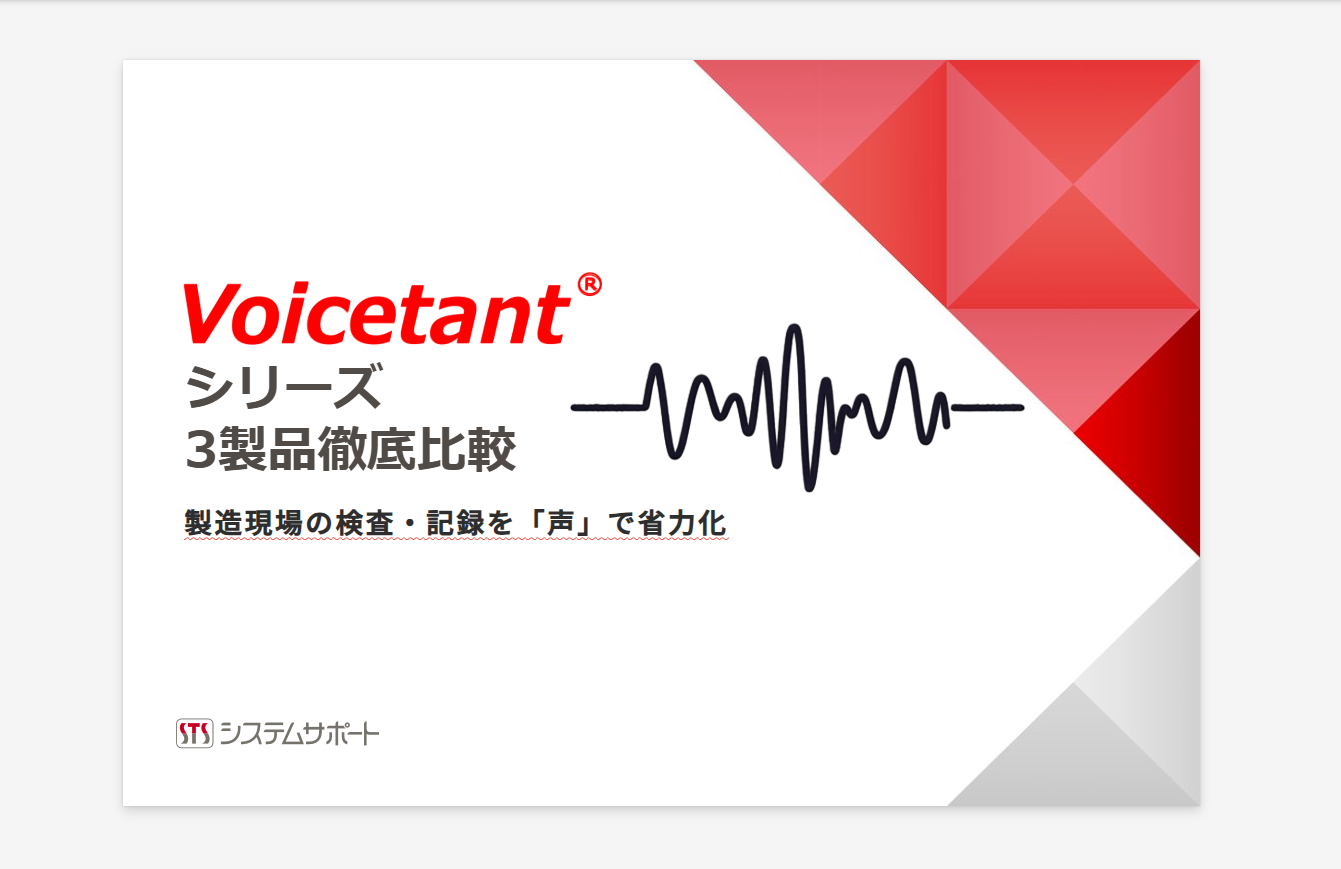 Voicetant®
シリーズ
3製品徹底比較

製造現場の検査・記録を「声」で省力化

STS システムサポート